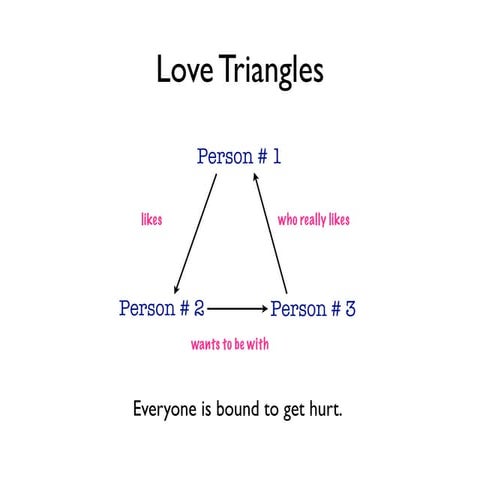 Love Triangles

Person # 1

likes

who really likes

Person # 2

Person # 3

wants to be with

Everyone is bound to get hurt.